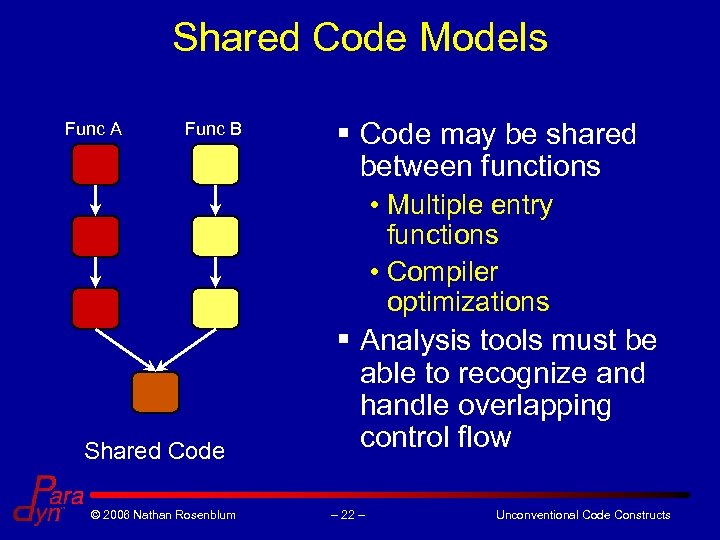 Shared Code Models

Func A

Func B

Shared Code

▪ Code may be shared between functions

• Multiple entry functions

• Compiler optimizations

▪ Analysis tools must be able to recognize and handle overlapping control flow

Para dyn

© 2006 Nathan Rosenblum

– 22 –

Unconventional Code Constructs